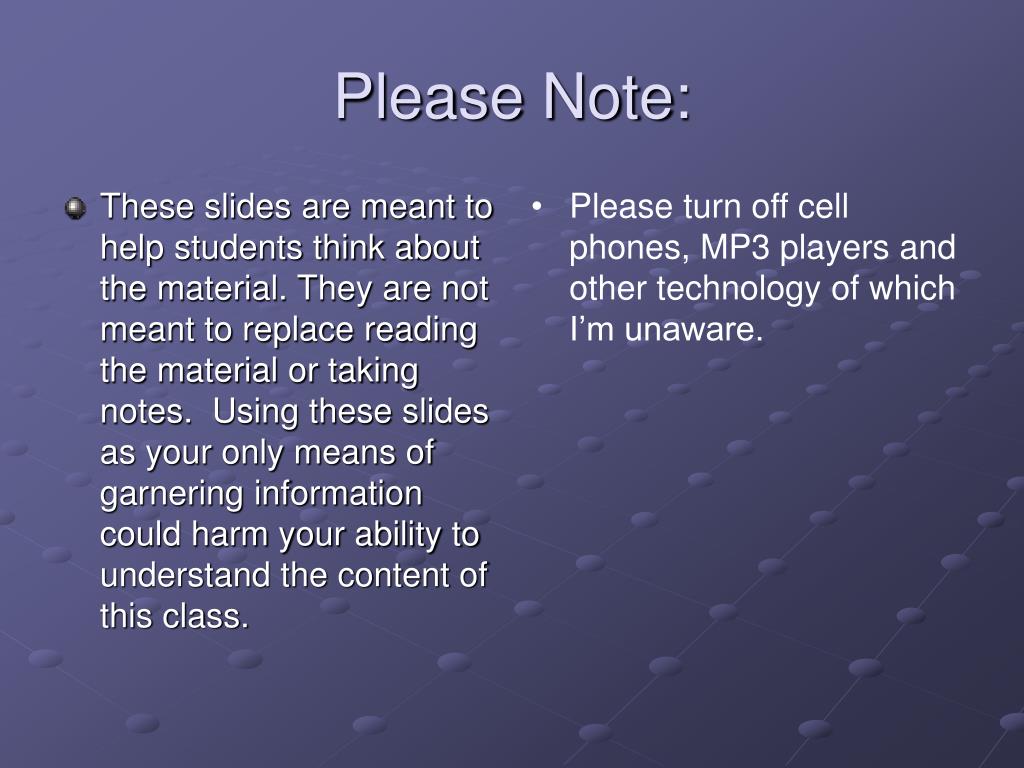 Please Note:

These slides are meant to help students think about the material. They are not meant to replace reading the material or taking notes.  Using these slides as your only means of garnering information could harm your ability to understand the content of this class.

• Please turn off cell phones, MP3 players and other technology of which I'm unaware.